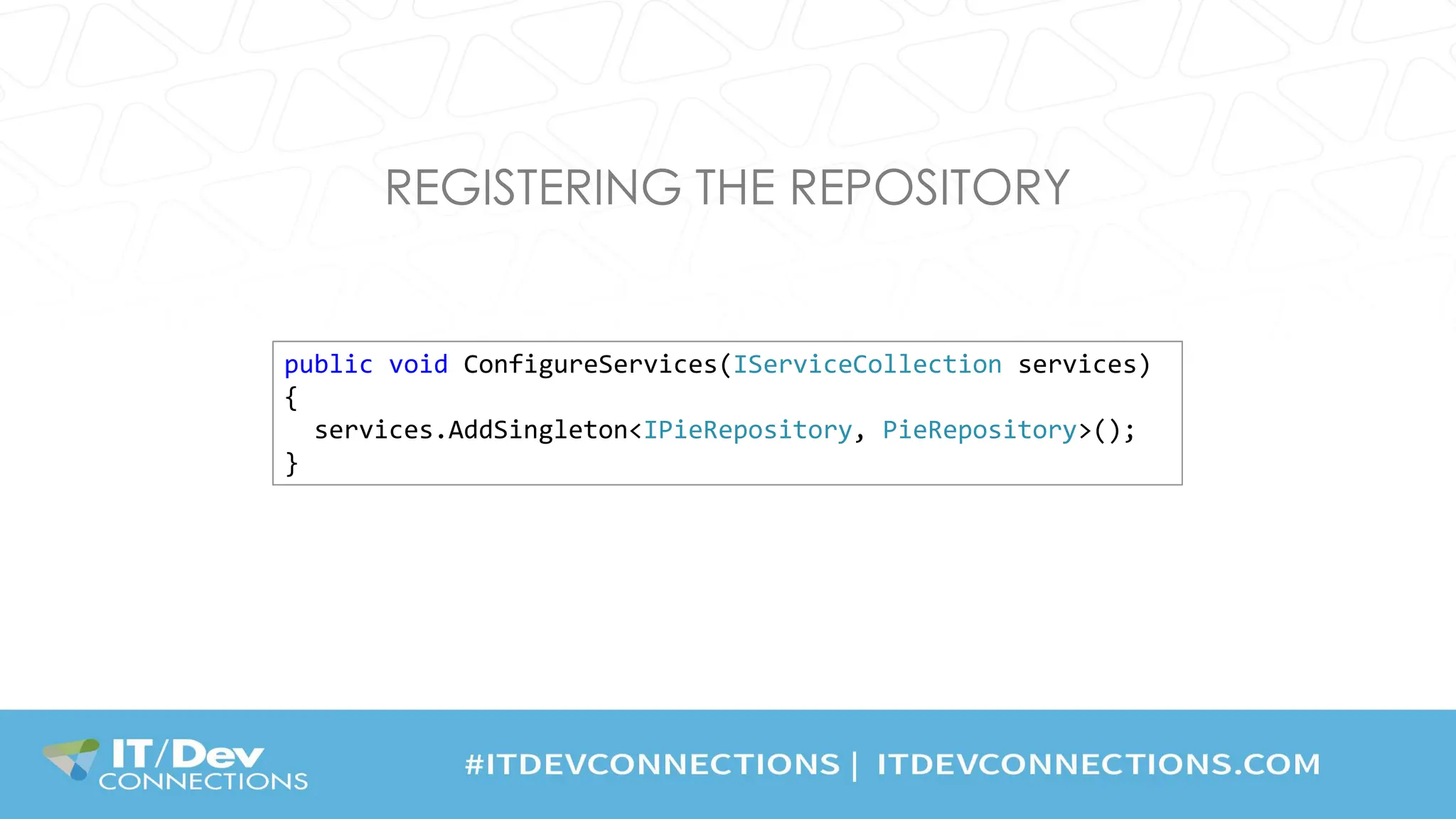 REGISTERING THE REPOSITORY

public void ConfigureServices(IServiceCollection services)
{
  services.AddSingleton<IPieRepository, PieRepository>();
}

IT/Dev CONNECTIONS

#ITDEVCONNECTIONS | ITDEVCONNECTIONS.COM